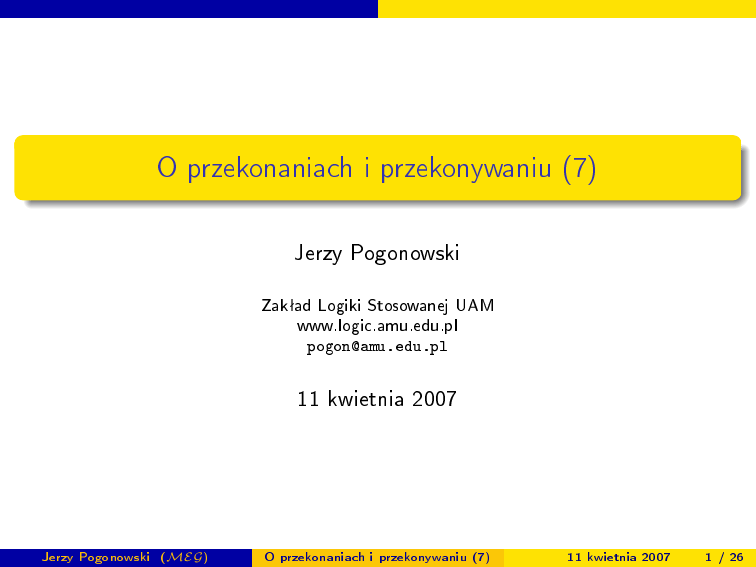 O przekonaniach i przekonywaniu (7)

Jerzy Pogonowski

Zakład Logiki Stosowanej UAM
www.logic.amu.edu.pl
pogon@amu.edu.pl

11 kwietnia 2007

Jerzy Pogonowski ($\mathcal{MEG}$) O przekonaniach i przekonywaniu (7) 11 kwietnia 2007 1 / 26